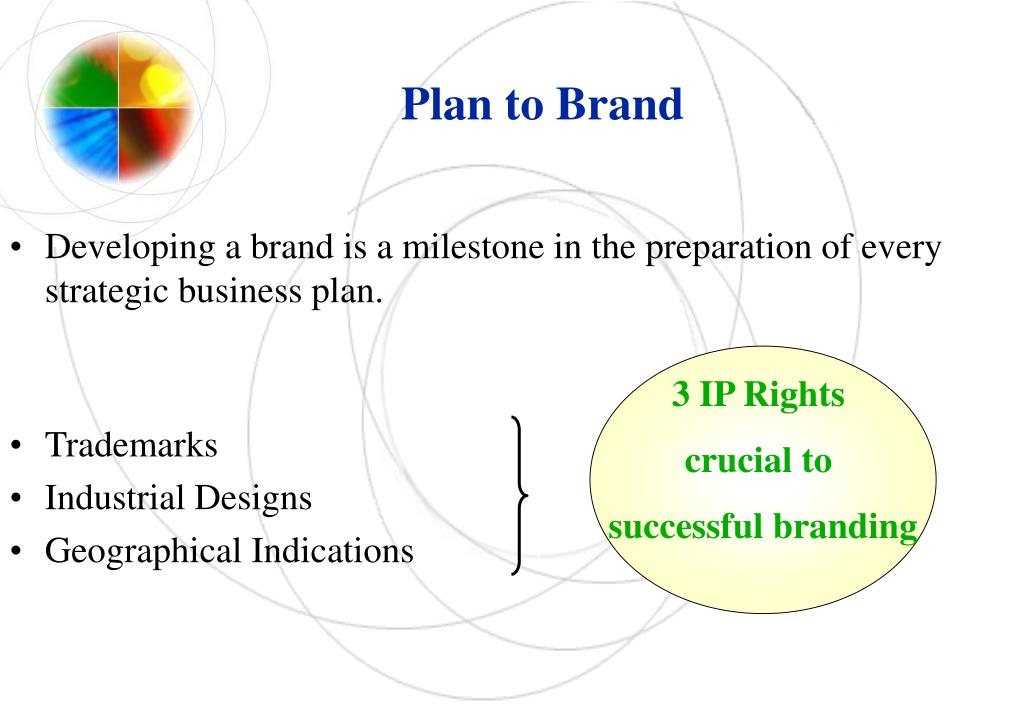 Plan to Brand

• Developing a brand is a milestone in the preparation of every strategic business plan.

• Trademarks
• Industrial Designs
• Geographical Indications

3 IP Rights crucial to successful branding